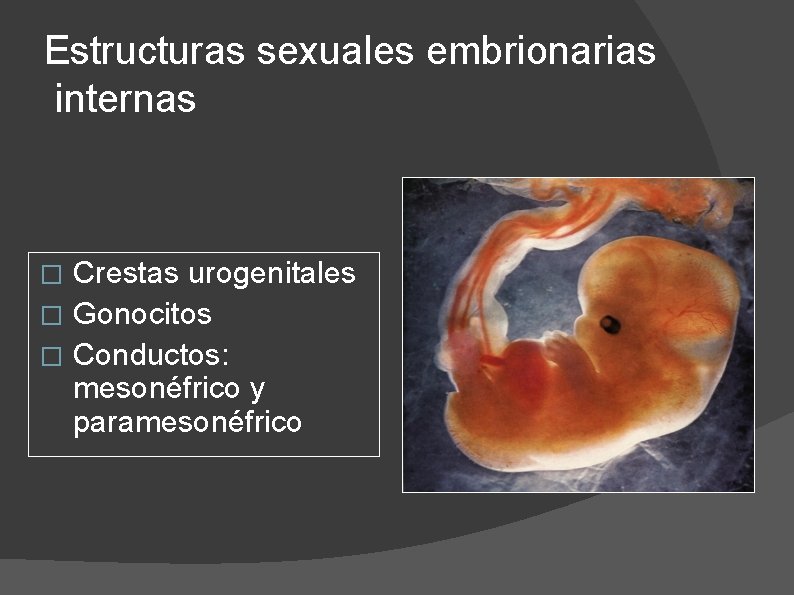 Estructuras sexuales embrionarias internas

□ Crestas urogenitales
□ Gonocitos
□ Conductos: mesonéfrico y paramesonéfrico